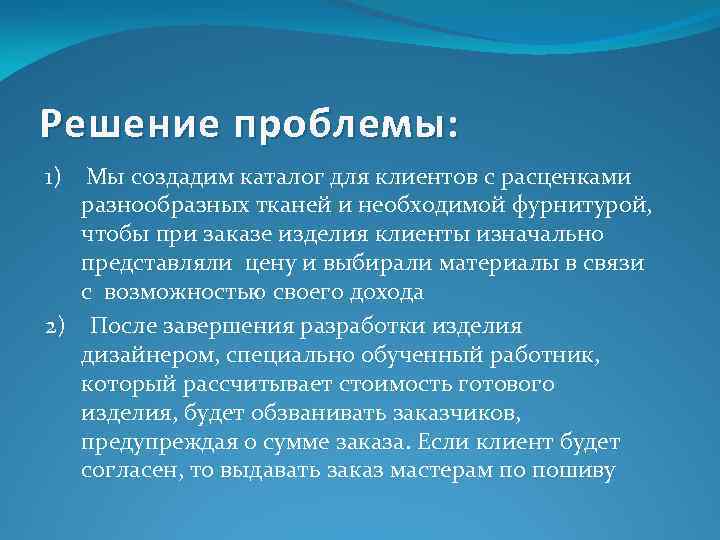 Решение проблемы:

1) Мы создадим каталог для клиентов с расценками разнообразных тканей и необходимой фурнитурой, чтобы при заказе изделия клиенты изначально представляли цену и выбирали материалы в связи с возможностью своего дохода

2) После завершения разработки изделия дизайнером, специально обученный работник, который рассчитывает стоимость готового изделия, будет обзванивать заказчиков, предупреждая о сумме заказа. Если клиент будет согласен, то выдавать заказ мастерам по пошиву